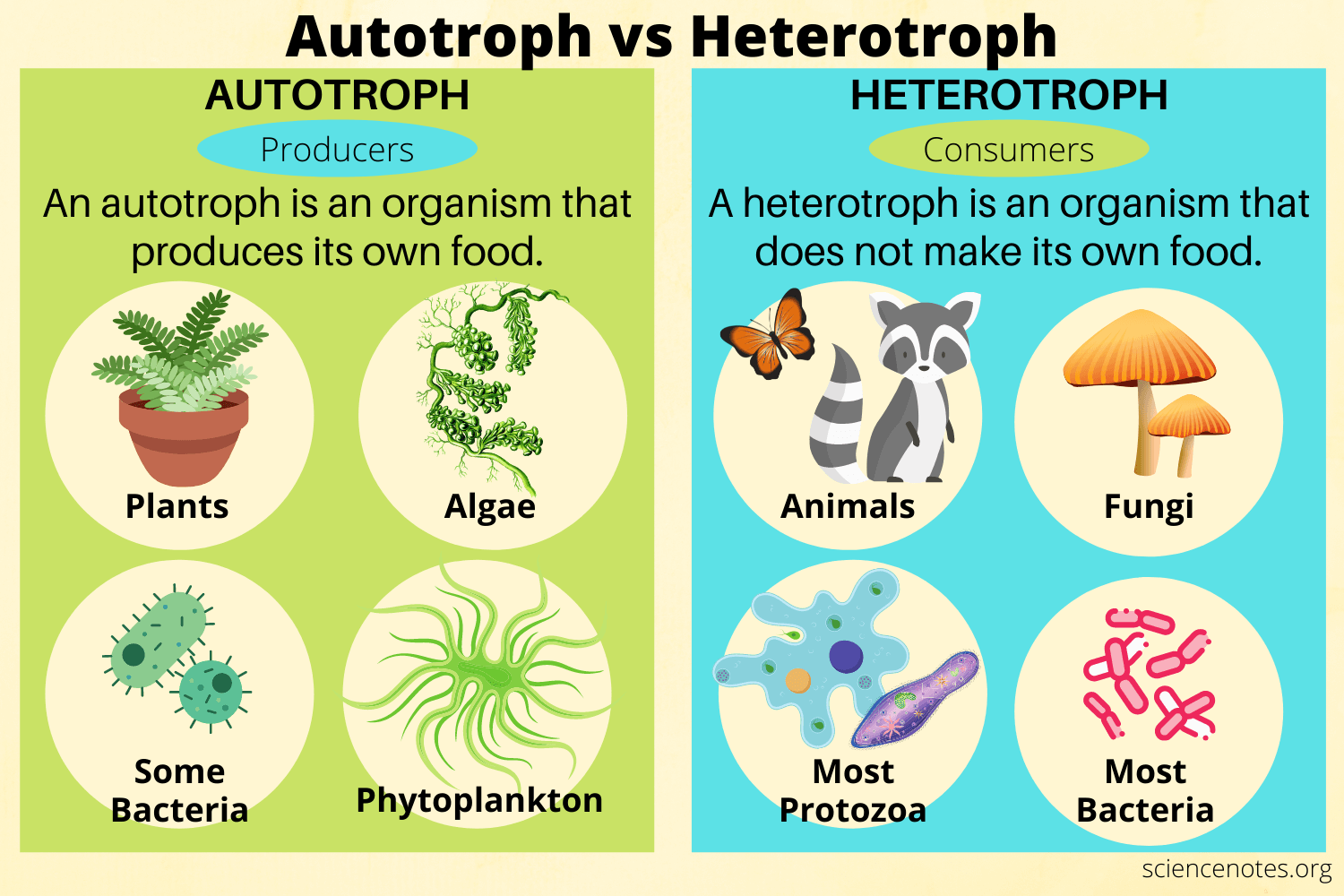 Autotroph vs Heterotroph

AUTOTROPH

Producers

An autotroph is an organism that produces its own food.

Plants

Algae

Some Bacteria

Phytoplankton

HETEROTROPH

Consumers

A heterotroph is an organism that does not make its own food.

Animals

Fungi

Most Protozoa

Most Bacteria

sciencenotes.org